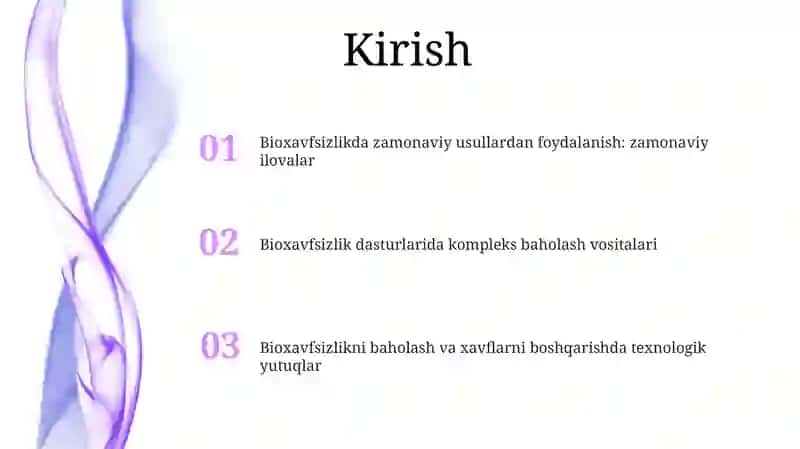 Kirish

01 Bioxavfsizlikda zamonaviy usullardan foydalanish: zamonaviy ilovalar

02 Bioxavfsizlik dasturlarida kompleks baholash vositalari

03 Bioxavfsizlikni baholash va xavflarni boshqarishda texnologik yutuqlar